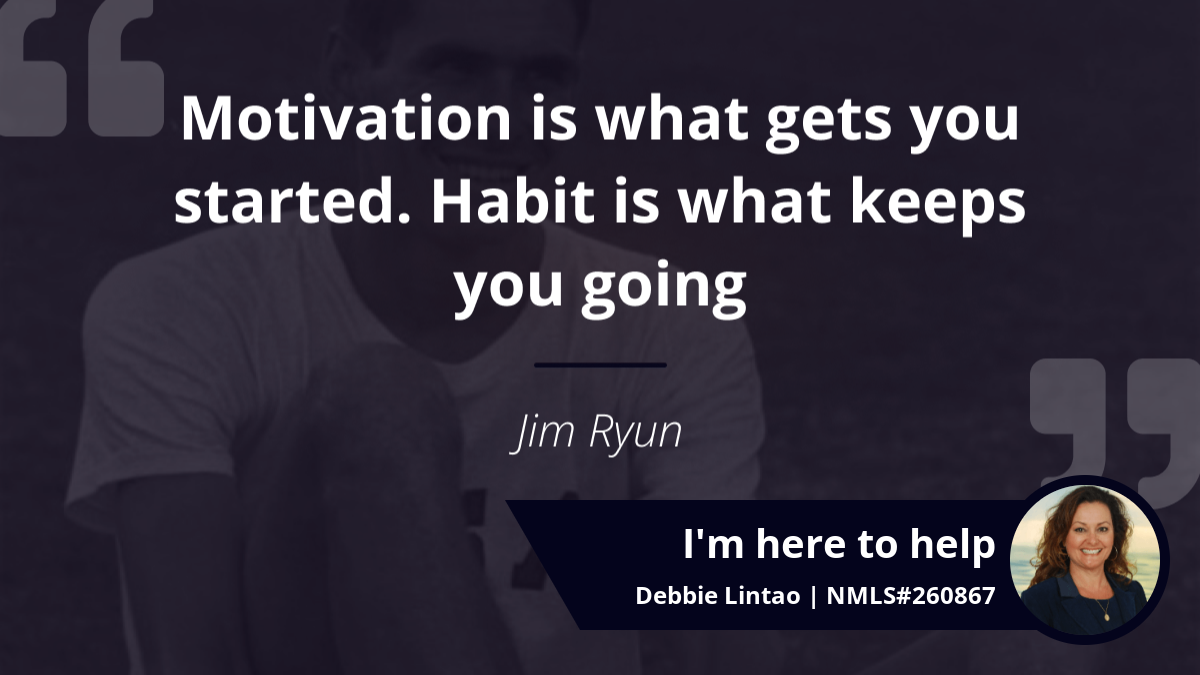 Motivation is what gets you started. Habit is what keeps you going

Jim Ryun

I'm here to help
Debbie Lintao | NMLS#260867